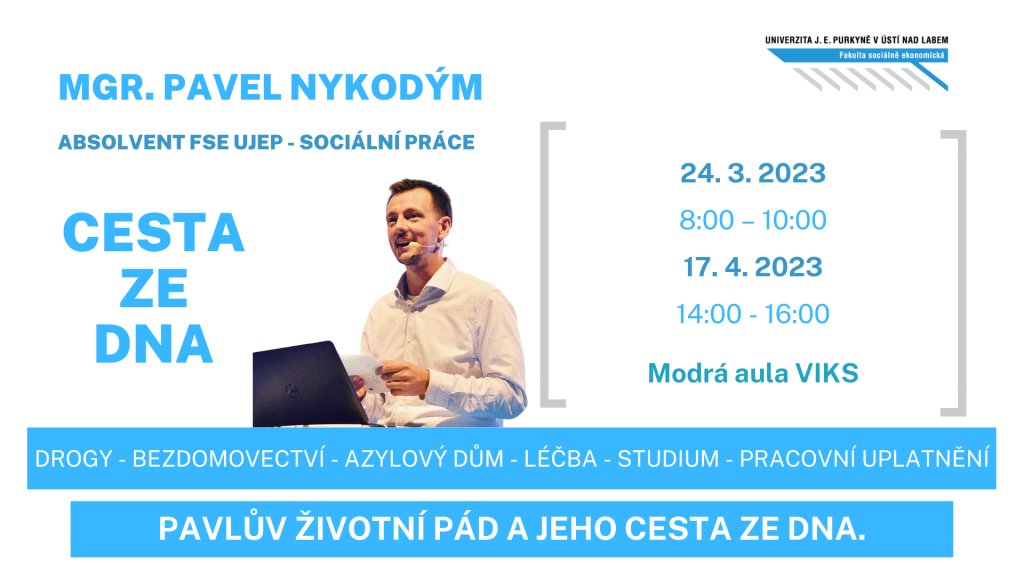 UNIVERZITA J. E. PURKYNĚ V ÚSTÍ NAD LABEM
Fakulta sociálně ekonomická

MGR. PAVEL NYKODÝM

ABSOLVENT FSE UJEP - SOCIÁLNÍ PRÁCE

CESTA ZE DNA

24. 3. 2023
8:00 – 10:00
17. 4. 2023
14:00 - 16:00
Modrá aula VIKS

DROGY - BEZDOMOVECTVÍ - AZYLOVÝ DŮM - LÉČBA - STUDIUM - PRACOVNÍ UPLATNĚNÍ

PAVLŮV ŽIVOTNÍ PÁD A JEHO CESTA ZE DNA.